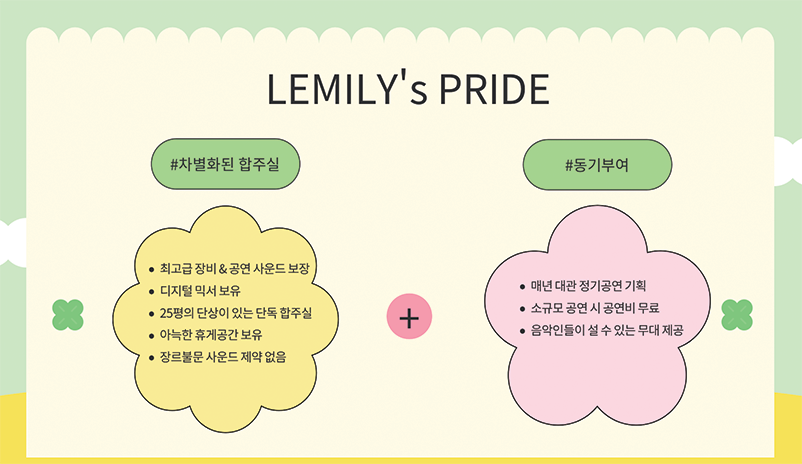 LEMILY's PRIDE

#차별화된 합주실

• 최고급 장비 & 공연 사운드 보장
• 디지털 믹서 보유
• 25평의 단상이 있는 단독 합주실
• 아늑한 휴게공간 보유
• 장르불문 사운드 제약 없음

+

#동기부여

• 매년 대관 정기공연 기획
• 소규모 공연 시 공연비 무료
• 음악인들이 설 수 있는 무대 제공